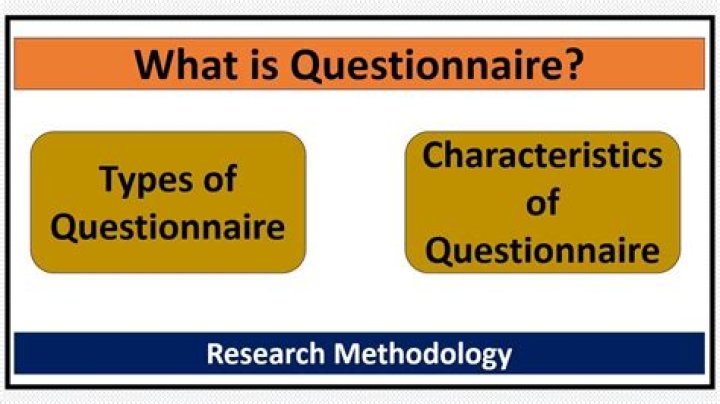 What is Questionnaire?

Types of Questionnaire

Characteristics of Questionnaire

Research Methodology